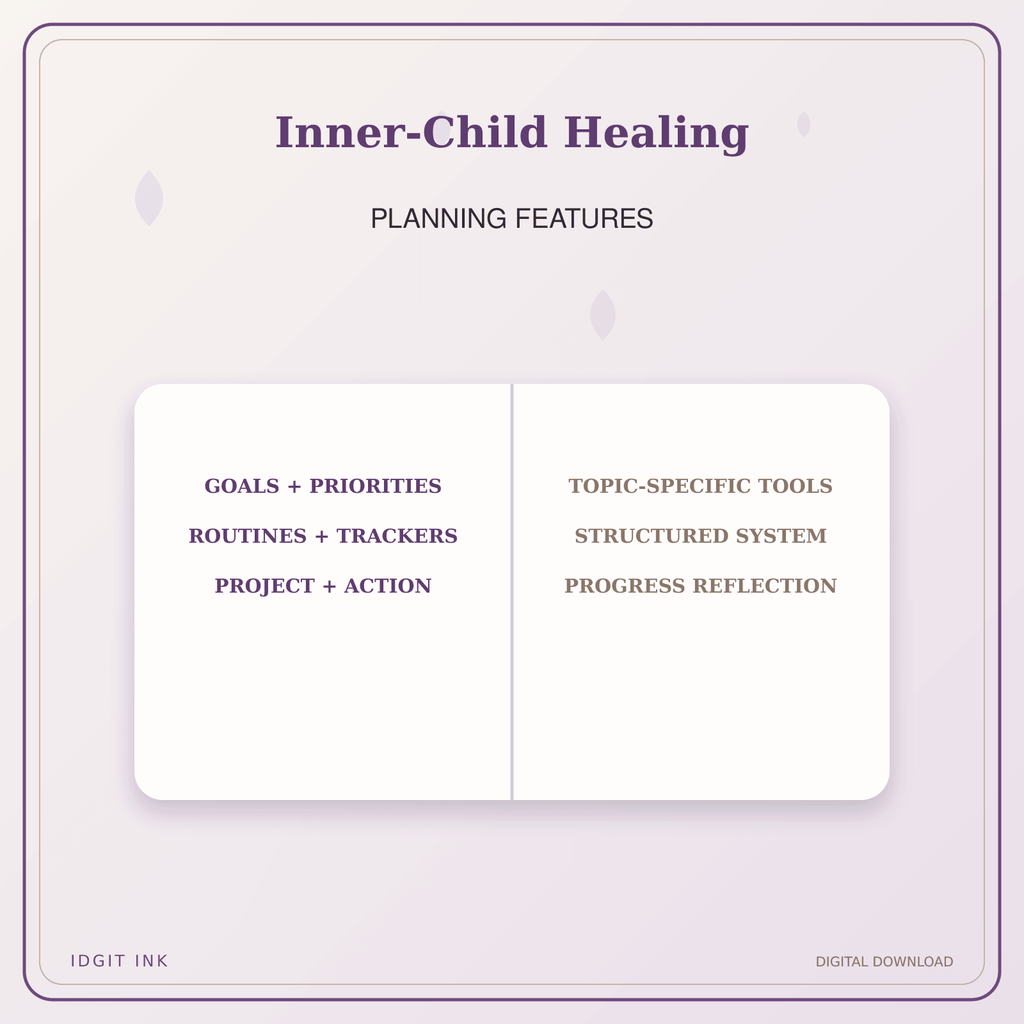 Inner-Child Healing

PLANNING FEATURES

GOALS + PRIORITIES
ROUTINES + TRACKERS
PROJECT + ACTION

TOPIC-SPECIFIC TOOLS
STRUCTURED SYSTEM
PROGRESS REFLECTION

IDGIT INK

DIGITAL DOWNLOAD